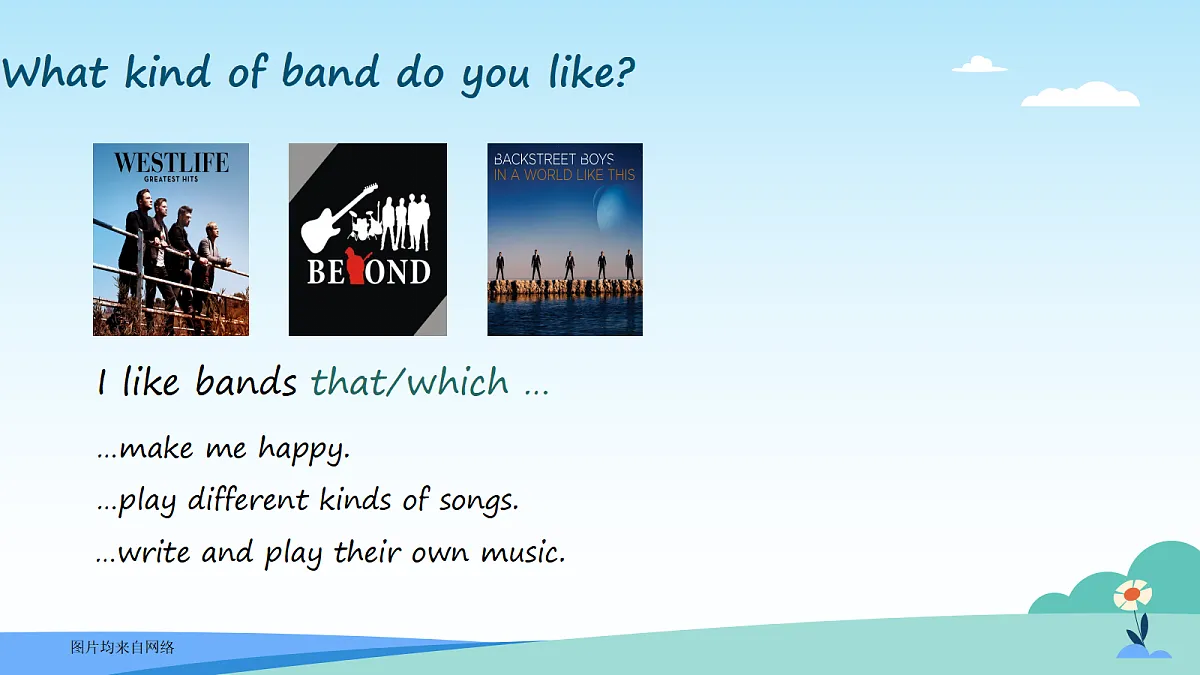 What kind of band do you like?

WESTLIFE
GREATEST HITS

BEYOND

BACKSTREET BOYS
IN A WORLD LIKE THIS

I like bands that/which …

…make me happy.

…play different kinds of songs.

…write and play their own music.

图片均来自网络